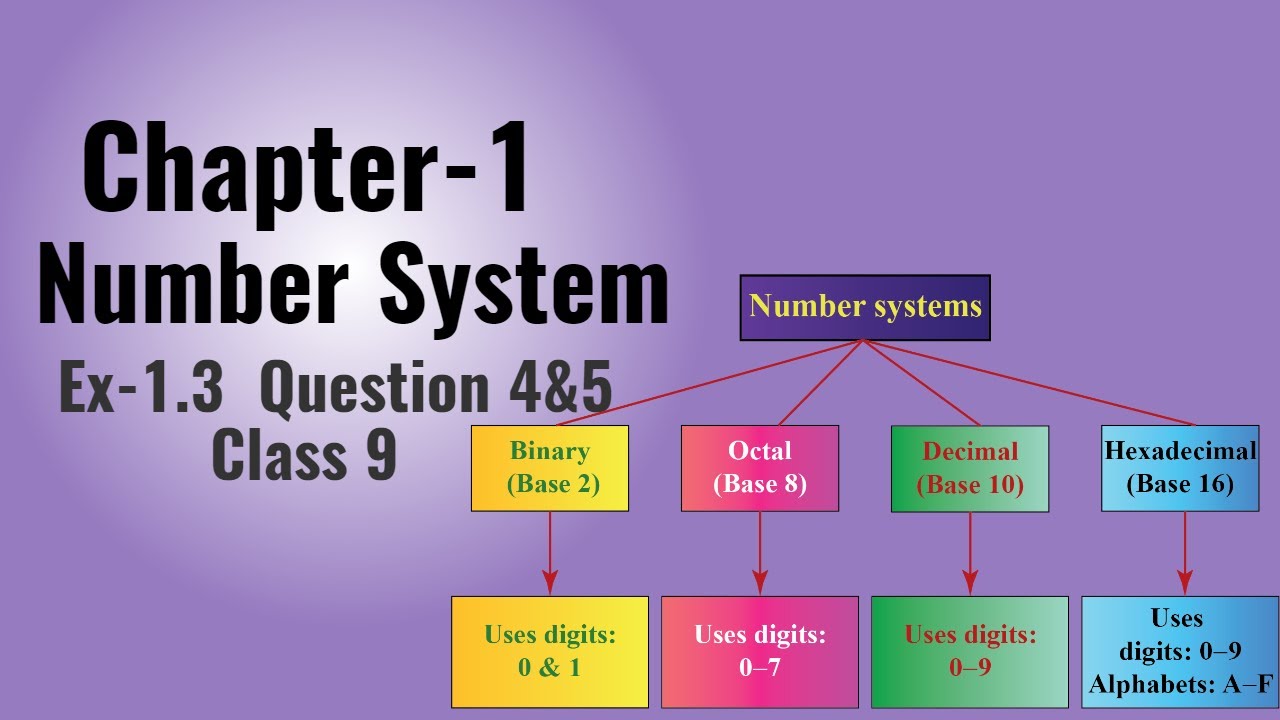 Chapter-1
Number System
Ex-1.3 Question 4&5
Class 9

Number systems

Binary
(Base 2)

Octal
(Base 8)

Decimal
(Base 10)

Hexadecimal
(Base 16)

Uses digits:
0 & 1

Uses digits:
0–7

Uses digits:
0–9

Uses
digits: 0–9
Alphabets: A–F